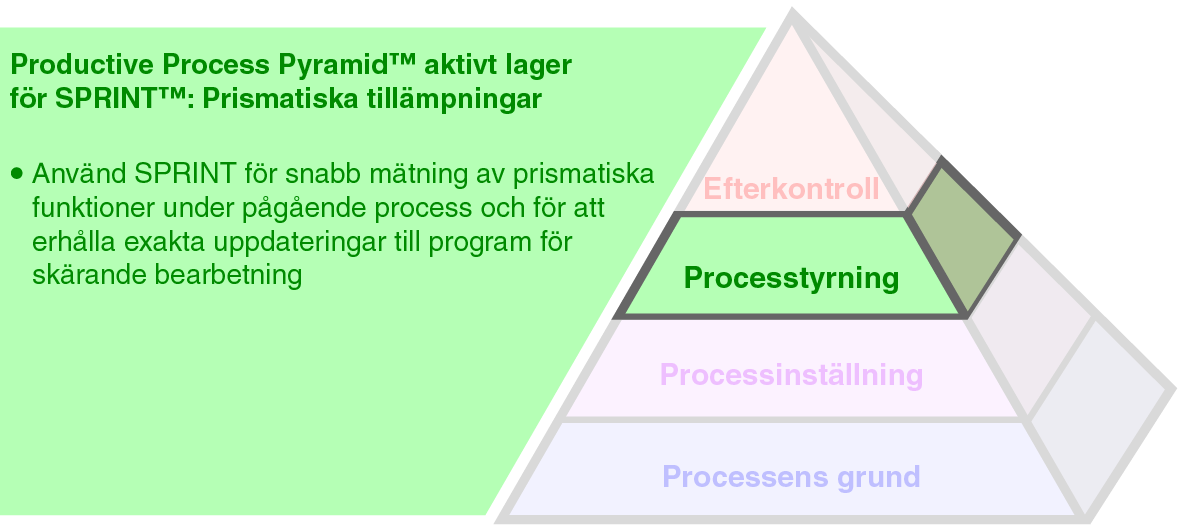 Productive Process Pyramid™ aktivt lager för SPRINT™: Prismatiska tillämpningar

• Använd SPRINT för snabb mätning av prismatiska funktioner under pågående process och för att erhålla exakta uppdateringar till program för skärande bearbetning

Efterkontroll

Processtyrning

Processinställning

Processens grund